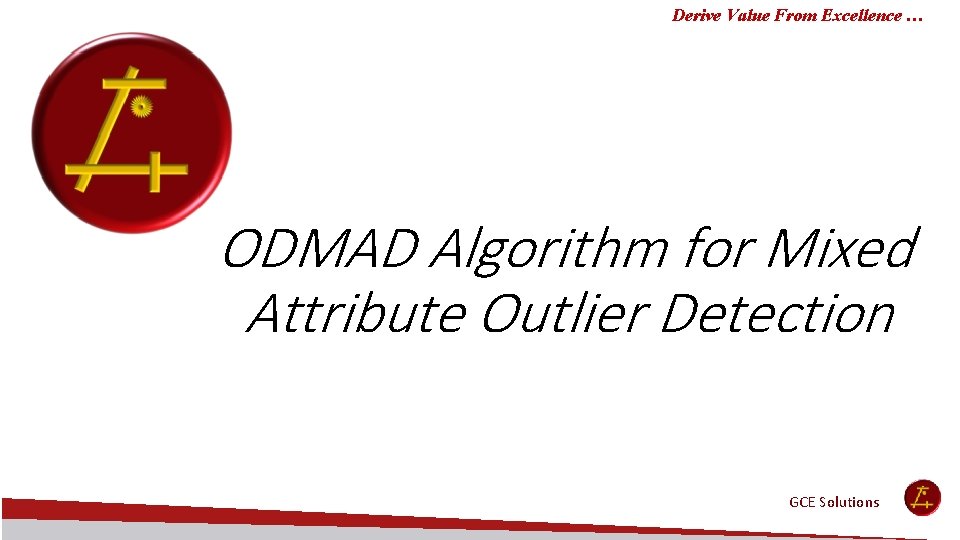 Derive Value From Excellence …

ODMAD Algorithm for Mixed Attribute Outlier Detection

GCE Solutions